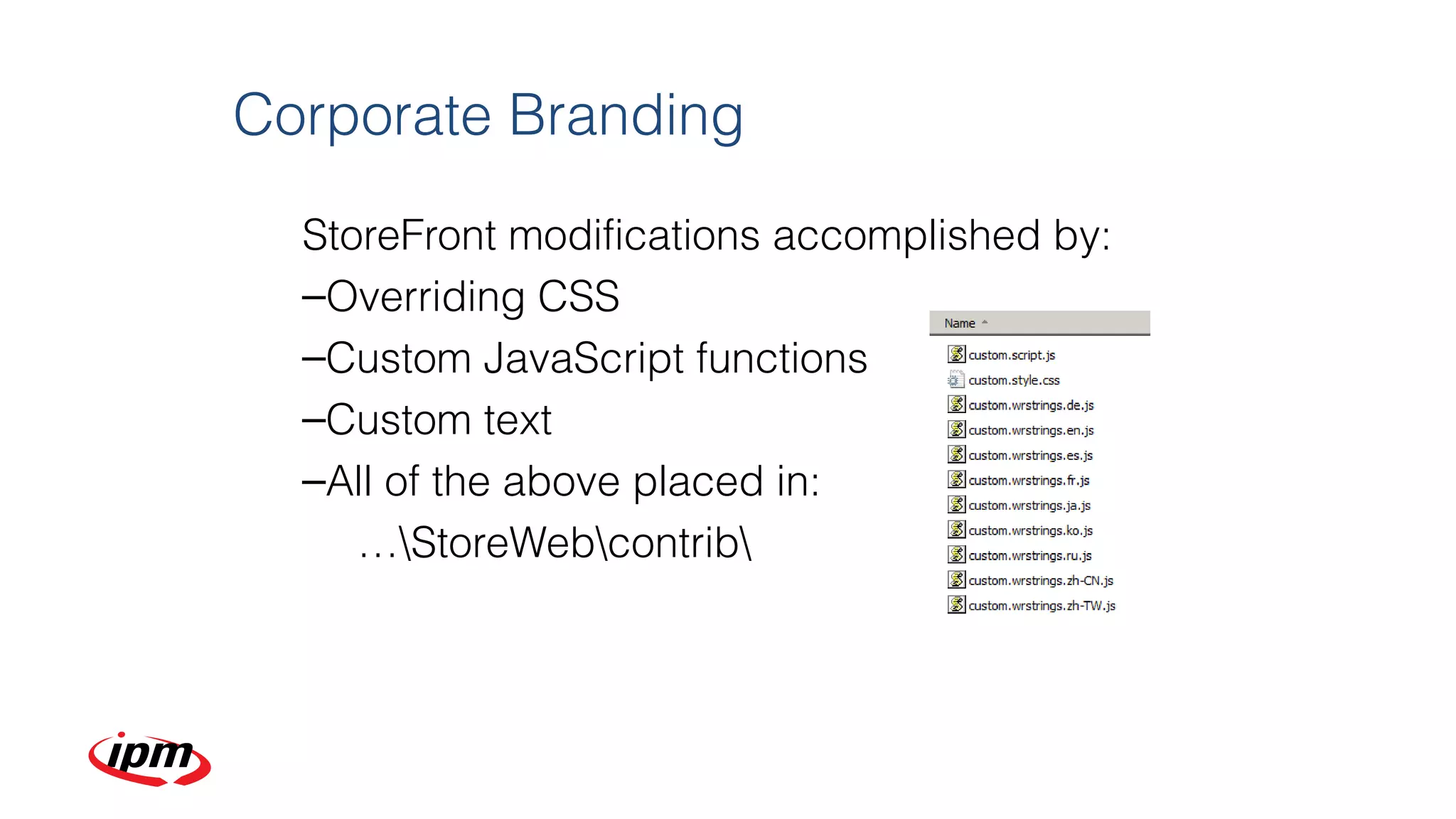 Corporate Branding

StoreFront modifications accomplished by:
–Overriding CSS
–Custom JavaScript functions
–Custom text
–All of the above placed in:
…\StoreWeb\contrib\

Name
custom.script.js
custom.style.css
custom.wrstrings.de.js
custom.wrstrings.en.js
custom.wrstrings.es.js
custom.wrstrings.fr.js
custom.wrstrings.ja.js
custom.wrstrings.ko.js
custom.wrstrings.ru.js
custom.wrstrings.zh-CN.js
custom.wrstrings.zh-TW.js

ipm